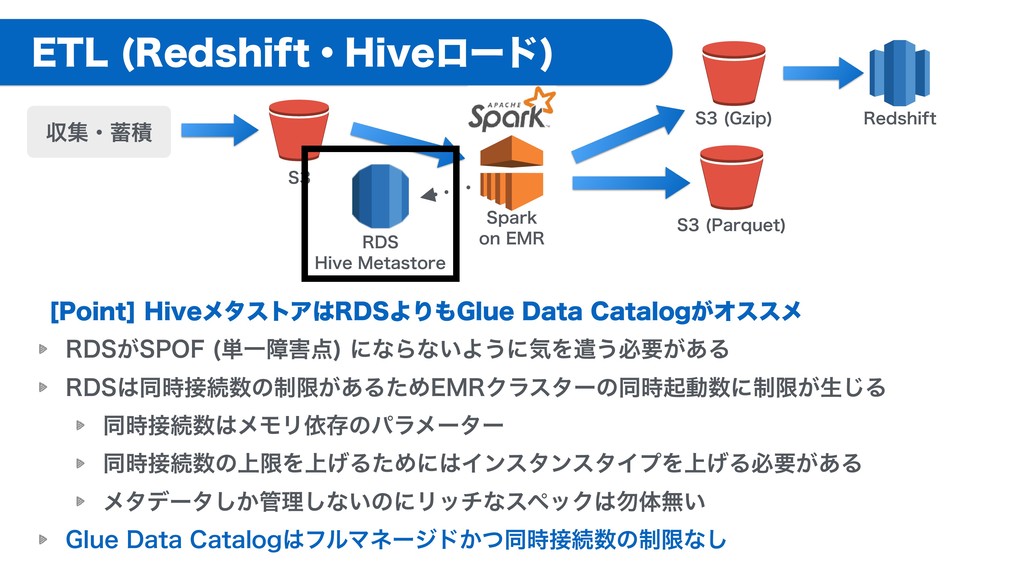 ETL (Redshift・Hiveロード)

収集・蓄積

S3

APACHE Spark

Spark on EMR

RDS Hive Metastore

S3 (Gzip)

Redshift

S3 (Parquet)

[Point] HiveメタストアはRDSよりもGlue Data Catalogがオススメ

RDSがSPOF (単一障害点) にならないように気を遣う必要がある

RDSは同時接続数の制限があるためEMRクラスターの同時起動数に制限が生じる

同時接続数はメモリ依存のパラメーター

同時接続数の上限を上げるためにはインスタンスタイプを上げる必要がある

メタデータしか管理しないのにリッチなスペックは勿体無い

Glue Data Catalogはフルマネージドかつ同時接続数の制限なし